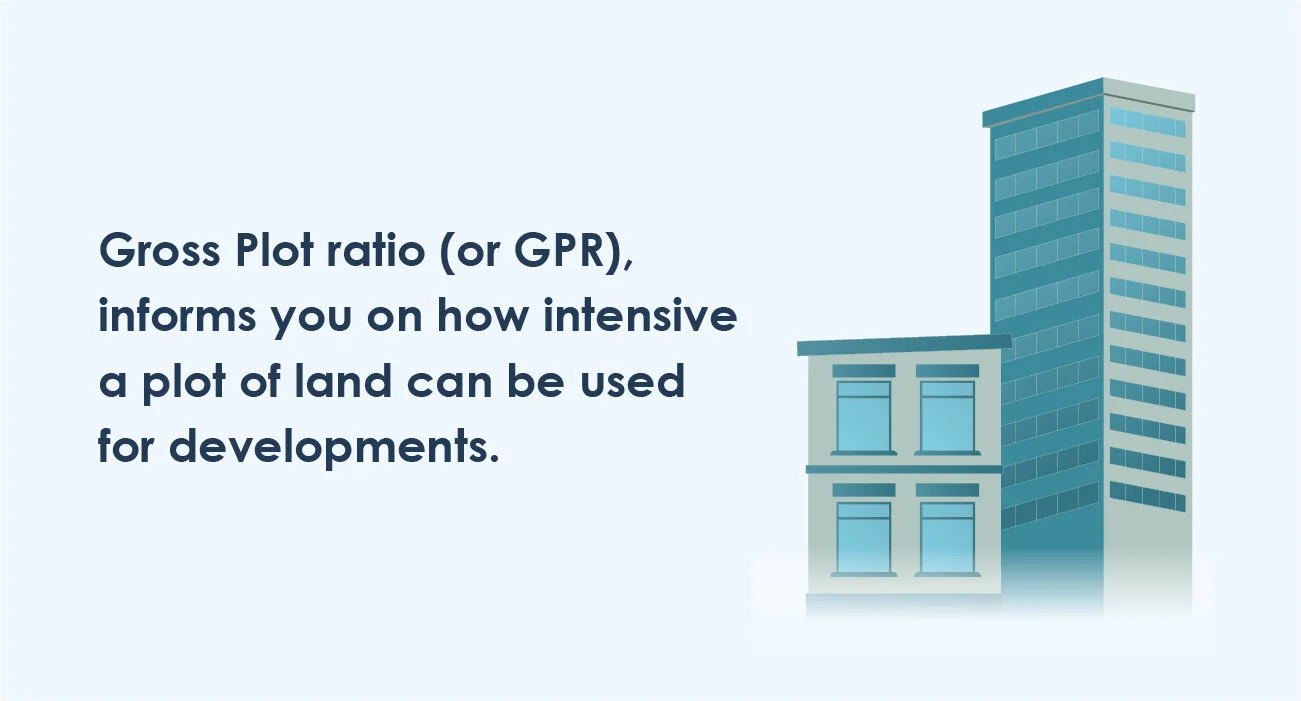 Gross Plot ratio (or GPR), informs you on how intensive a plot of land can be used for developments.